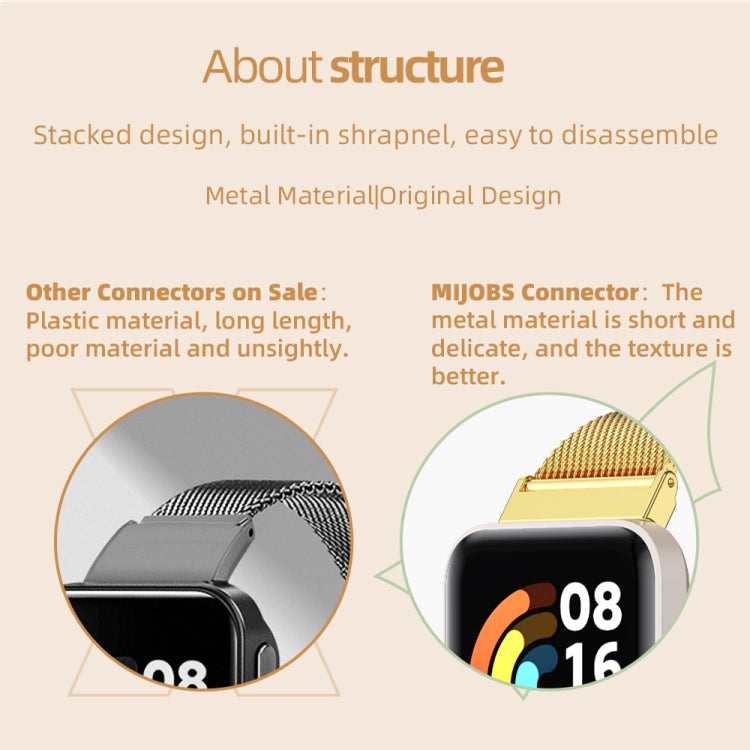 About structure

Stacked design, built-in shrapnel, easy to disassemble

Metal Material|Original Design

Other Connectors on Sale: Plastic material, long length, poor material and unsightly.

MIJOBS Connector: The metal material is short and delicate, and the texture is better.

08

08
16